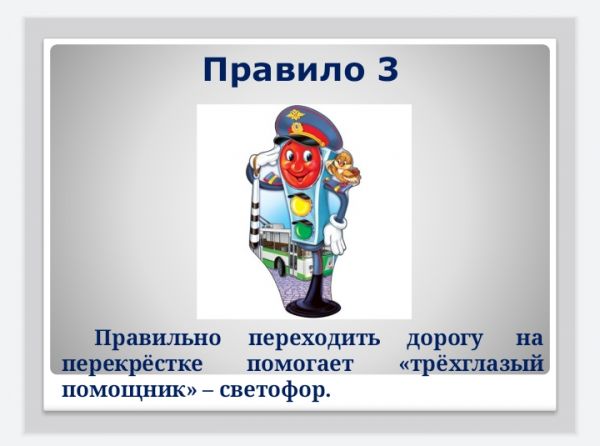 Правило 3

Правильно переходить дорогу на перекрёстке помогает «трёхглазый помощник» – светофор.